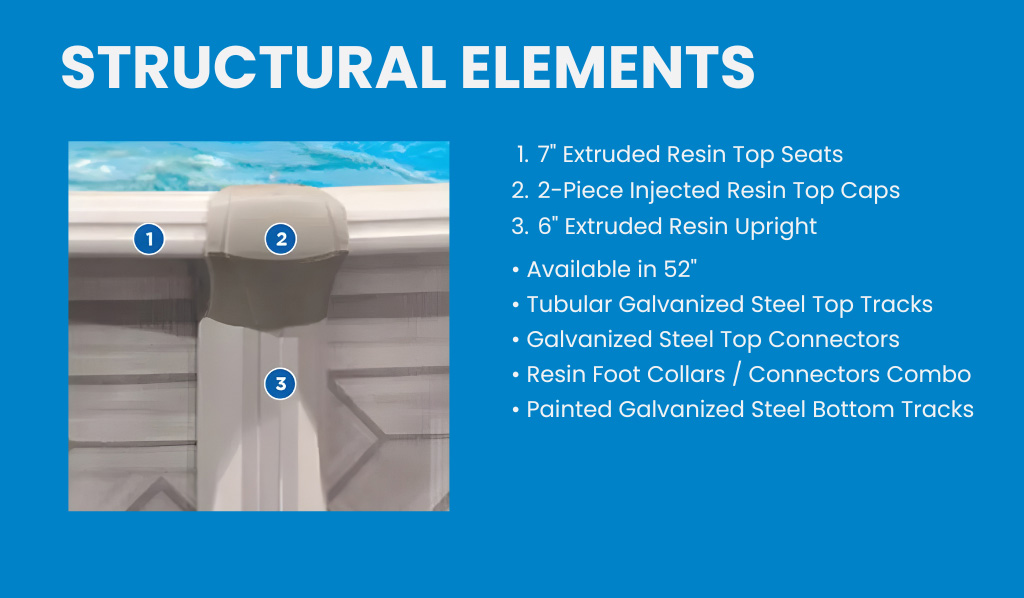 STRUCTURAL ELEMENTS

1

2

3

1. 7" Extruded Resin Top Seats
2. 2-Piece Injected Resin Top Caps
3. 6" Extruded Resin Upright

• Available in 52"
• Tubular Galvanized Steel Top Tracks
• Galvanized Steel Top Connectors
• Resin Foot Collars / Connectors Combo
• Painted Galvanized Steel Bottom Tracks